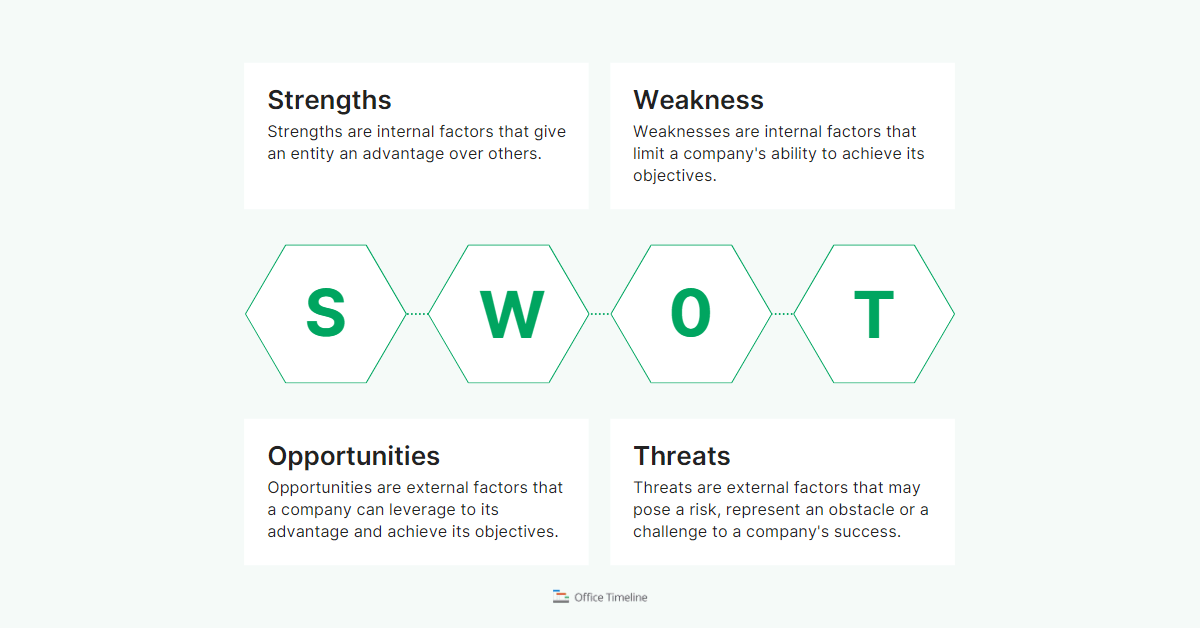 Strengths
Strengths are internal factors that give an entity an advantage over others.

Weakness
Weaknesses are internal factors that limit a company's ability to achieve its objectives.

S

W

O

T

Opportunities
Opportunities are external factors that a company can leverage to its advantage and achieve its objectives.

Threats
Threats are external factors that may pose a risk, represent an obstacle or a challenge to a company's success.

Office Timeline